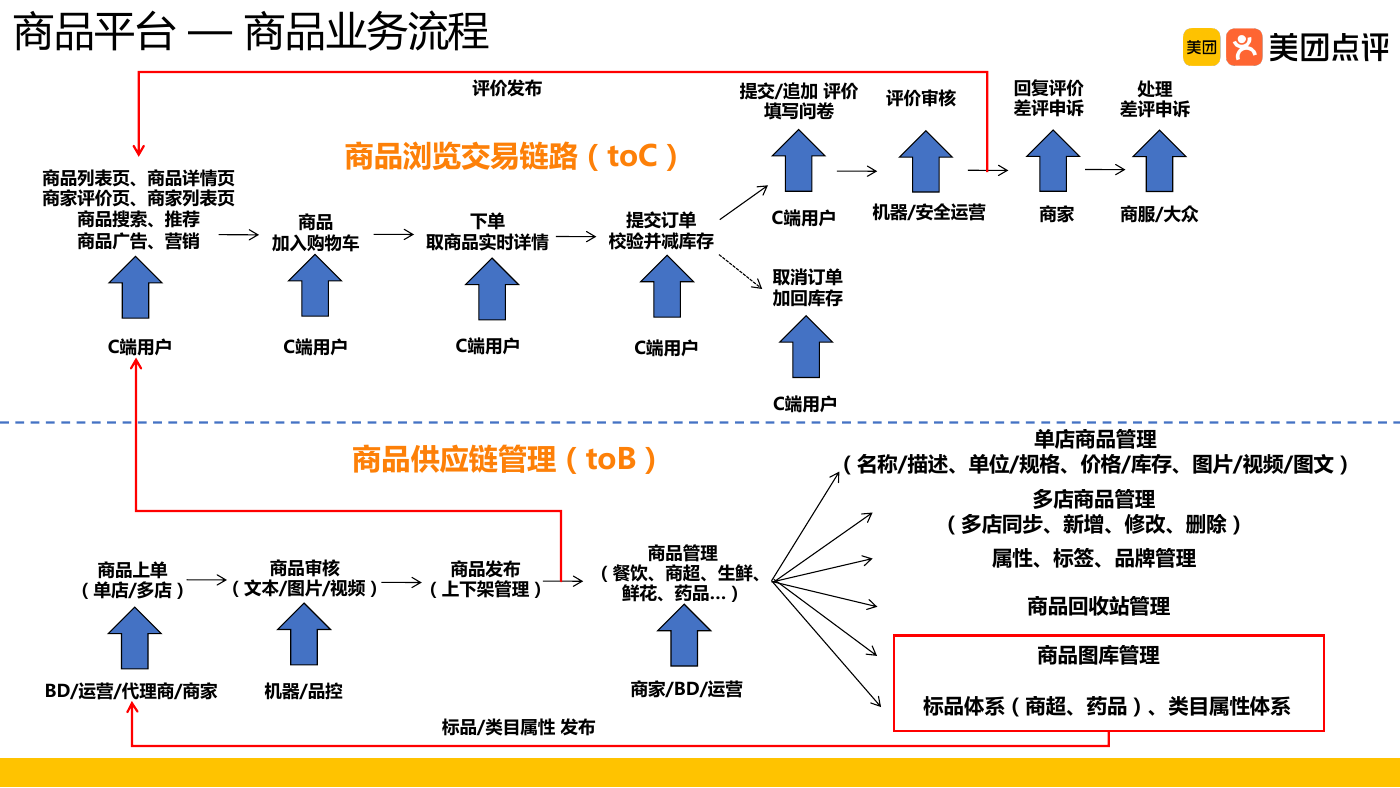 商品平台 — 商品业务流程

美团 美团点评

评价发布

商品浏览交易链路（toC）

商品列表页、商品详情页
商家评价页、商家列表页
商品搜索、推荐
商品广告、营销

C端用户

商品
加入购物车

C端用户

下单
取商品实时详情

C端用户

提交订单
校验并减库存

C端用户

提交/追加 评价
填写问卷

C端用户

评价审核

机器/安全运营

回复评价
差评申诉

商家

处理
差评申诉

商服/大众

取消订单
加回库存

C端用户

商品供应链管理（toB）

商品上单
（单店/多店）

BD/运营/代理商/商家

商品审核
（文本/图片/视频）

机器/品控

商品发布
（上下架管理）

商品管理
（餐饮、商超、生鲜、鲜花、药品…）

商家/BD/运营

单店商品管理
（名称/描述、单位/规格、价格/库存、图片/视频/图文）

多店商品管理
（多店同步、新增、修改、删除）

属性、标签、品牌管理

商品回收站管理

商品图库管理

标品体系（商超、药品）、类目属性体系

标品/类目属性 发布